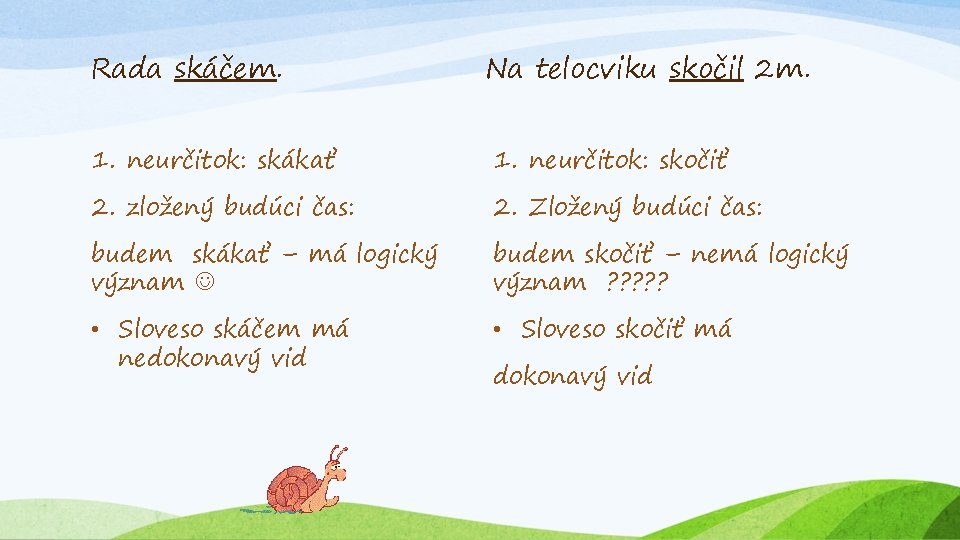 Rada skáčem.

1. neurčitok: skákať

2. zložený budúci čas:

budem skákať – má logický význam ☺

• Sloveso skáčem má nedokonavý vid

Na telocviku skočil 2m.

1. neurčitok: skočiť

2. Zložený budúci čas:

budem skočiť – nemá logický význam ?????

• Sloveso skočiť má

dokonavý vid